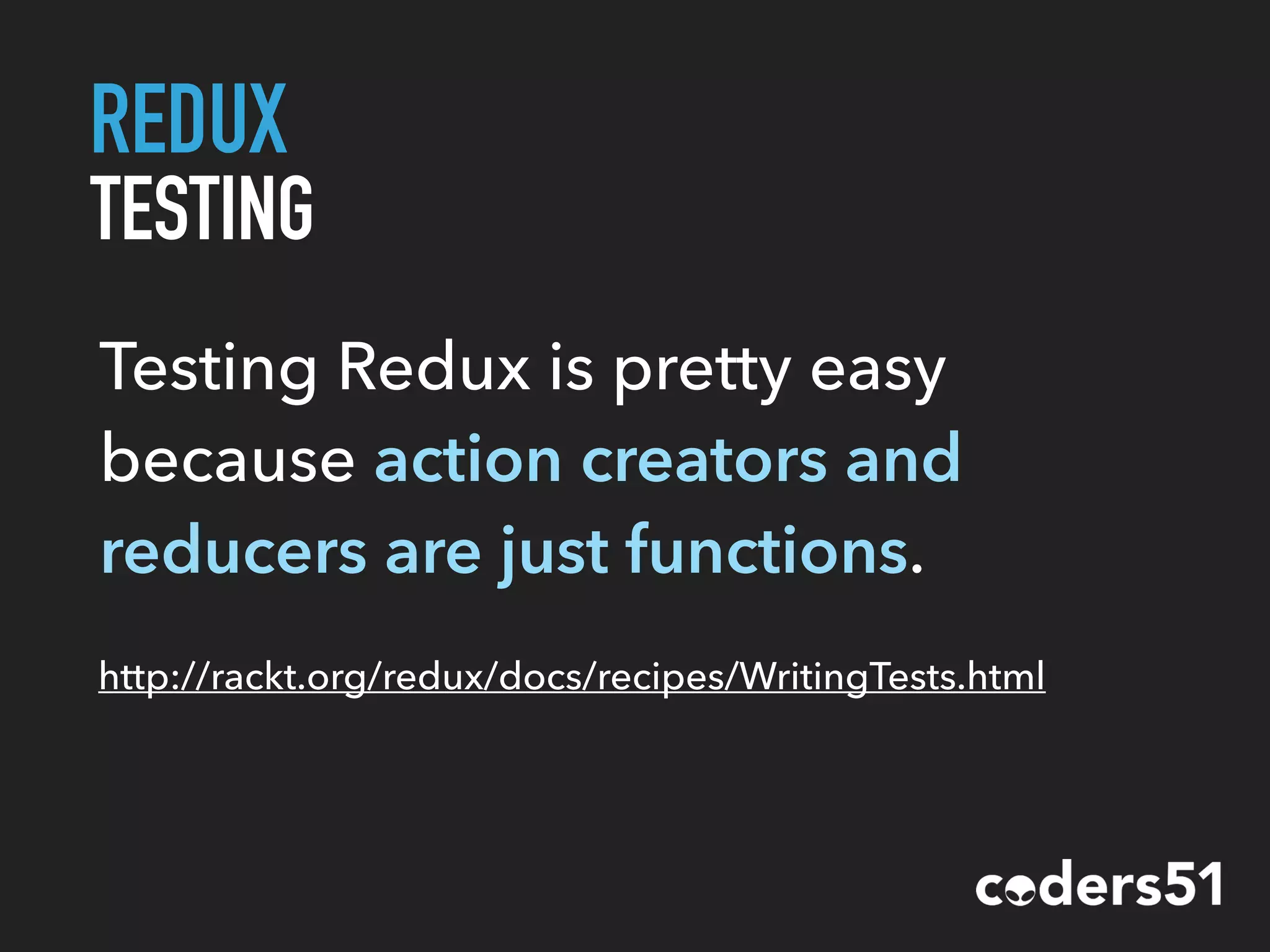 REDUX
TESTING

Testing Redux is pretty easy because action creators and reducers are just functions.

http://rackt.org/redux/docs/recipes/WritingTests.html

coders51